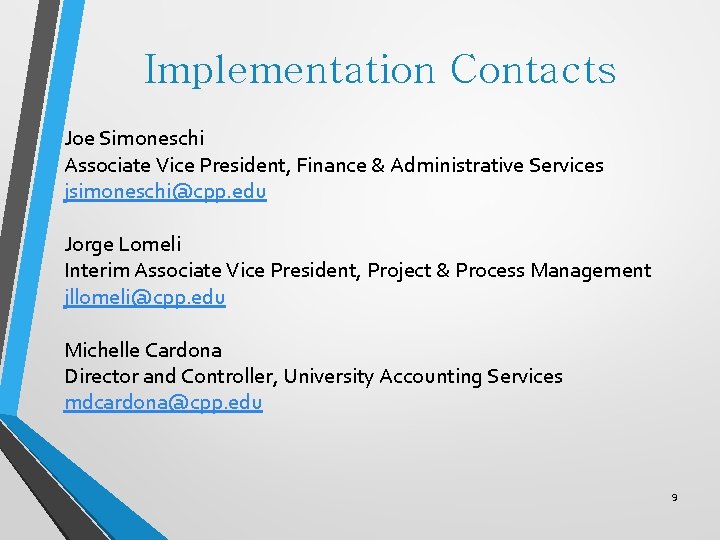 Implementation Contacts

Joe Simoneschi
Associate Vice President, Finance & Administrative Services
jsimoneschi@cpp.edu

Jorge Lomeli
Interim Associate Vice President, Project & Process Management
jllomeli@cpp.edu

Michelle Cardona
Director and Controller, University Accounting Services
mdcardona@cpp.edu

9